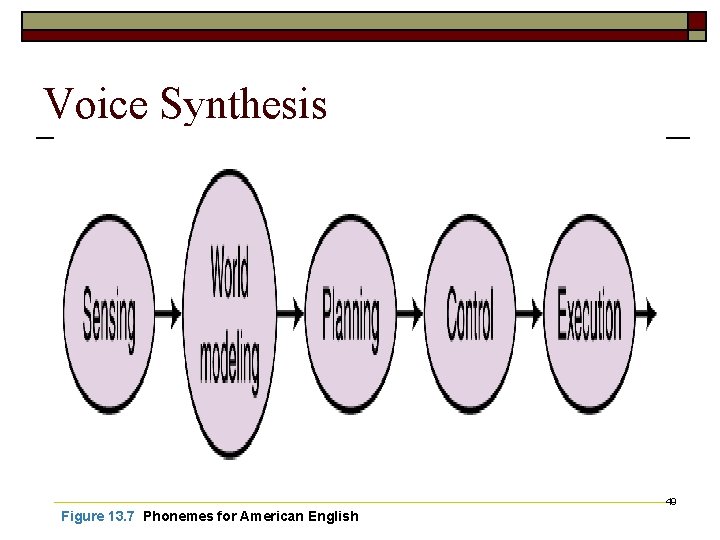 Voice Synthesis

Sensing

World modeling

Planning

Control

Execution

49

Figure 13.7 Phonemes for American English